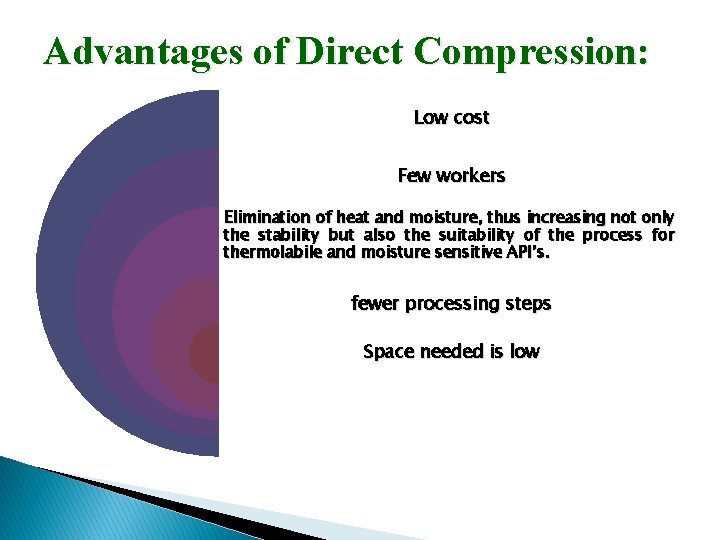 Advantages of Direct Compression:

Low cost

Few workers

Elimination of heat and moisture, thus increasing not only the stability but also the suitability of the process for thermolabile and moisture sensitive API's.

fewer processing steps

Space needed is low